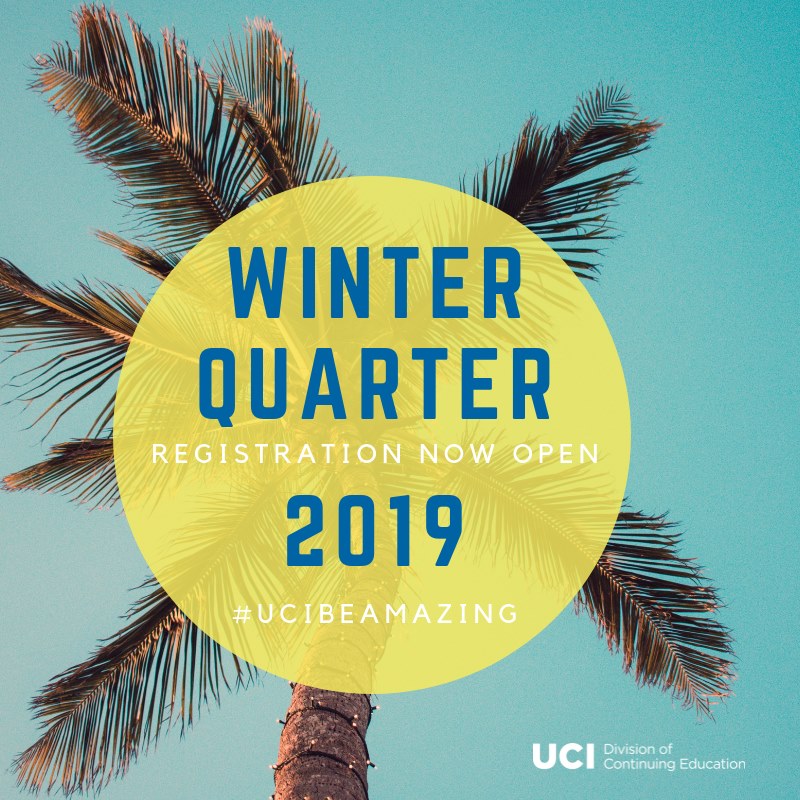 WINTER QUARTER
REGISTRATION NOW OPEN
2019
#UCIBEAMAZING

UCI Division of Continuing Education